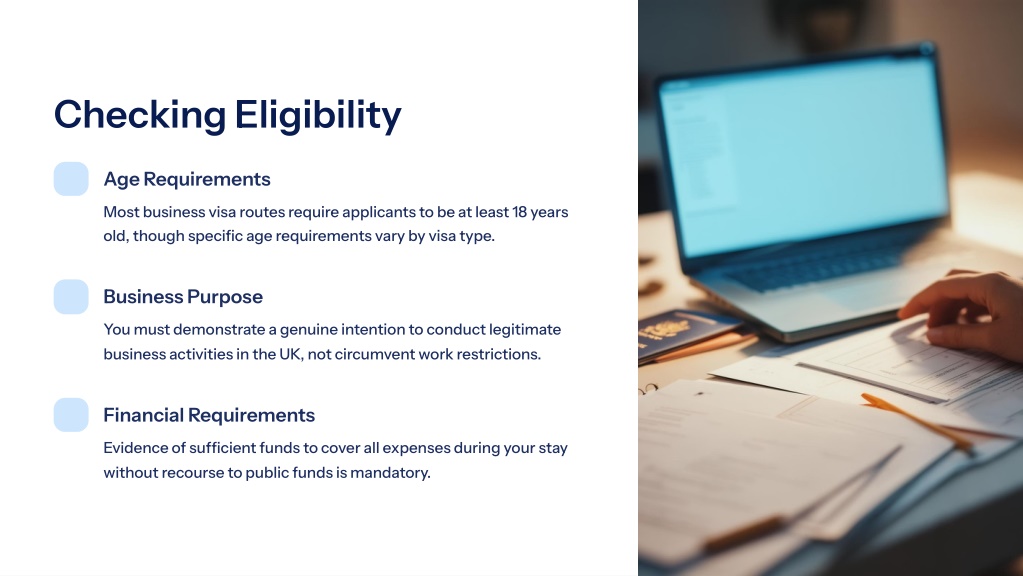 Checking Eligibility

Age Requirements

Most business visa routes require applicants to be at least 18 years old, though specific age requirements vary by visa type.

Business Purpose

You must demonstrate a genuine intention to conduct legitimate business activities in the UK, not circumvent work restrictions.

Financial Requirements

Evidence of sufficient funds to cover all expenses during your stay without recourse to public funds is mandatory.